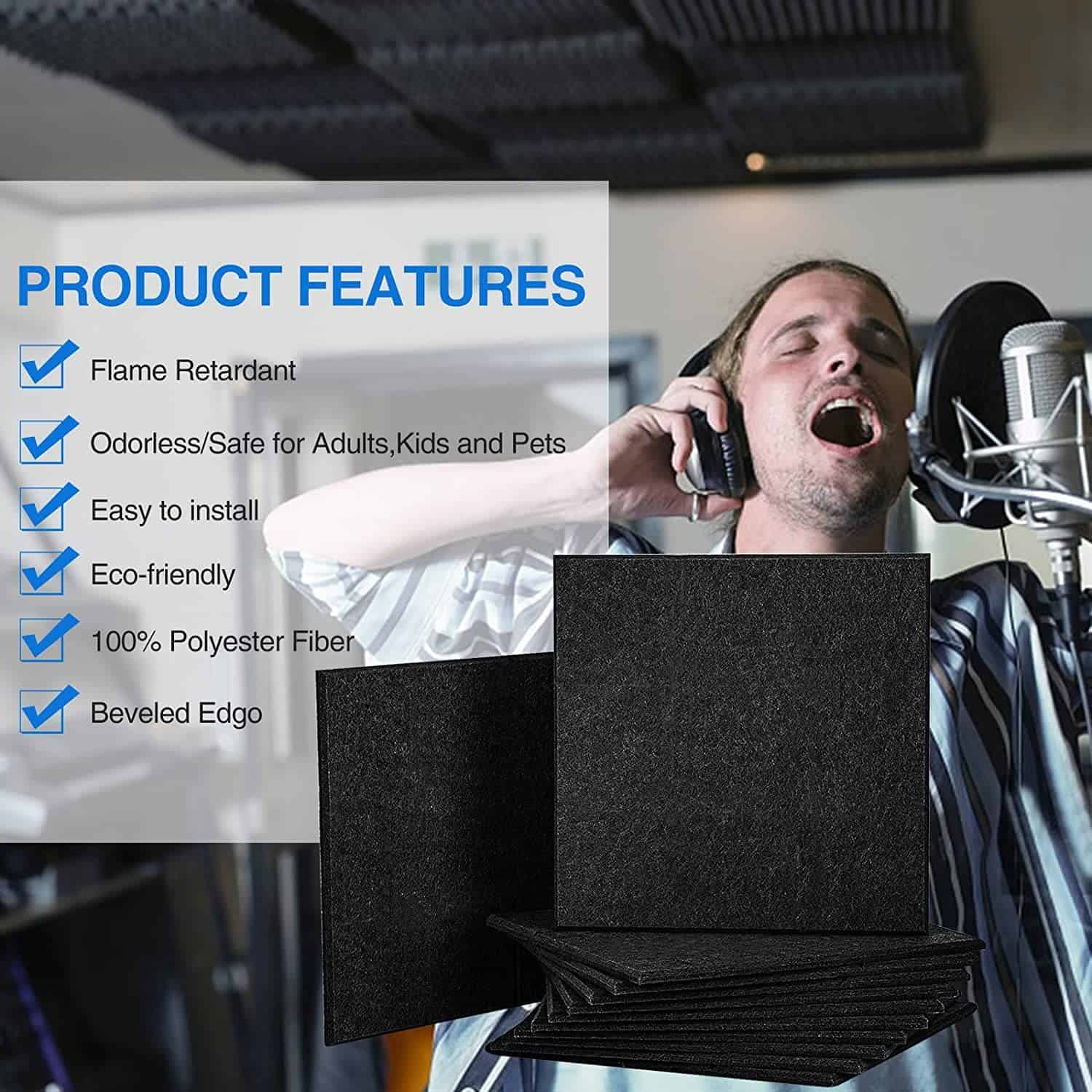 PRODUCT FEATURES

Flame Retardant

Odorless/Safe for Adults,Kids and Pets

Easy to install

Eco-friendly

100% Polyester Fiber

Beveled Edgo